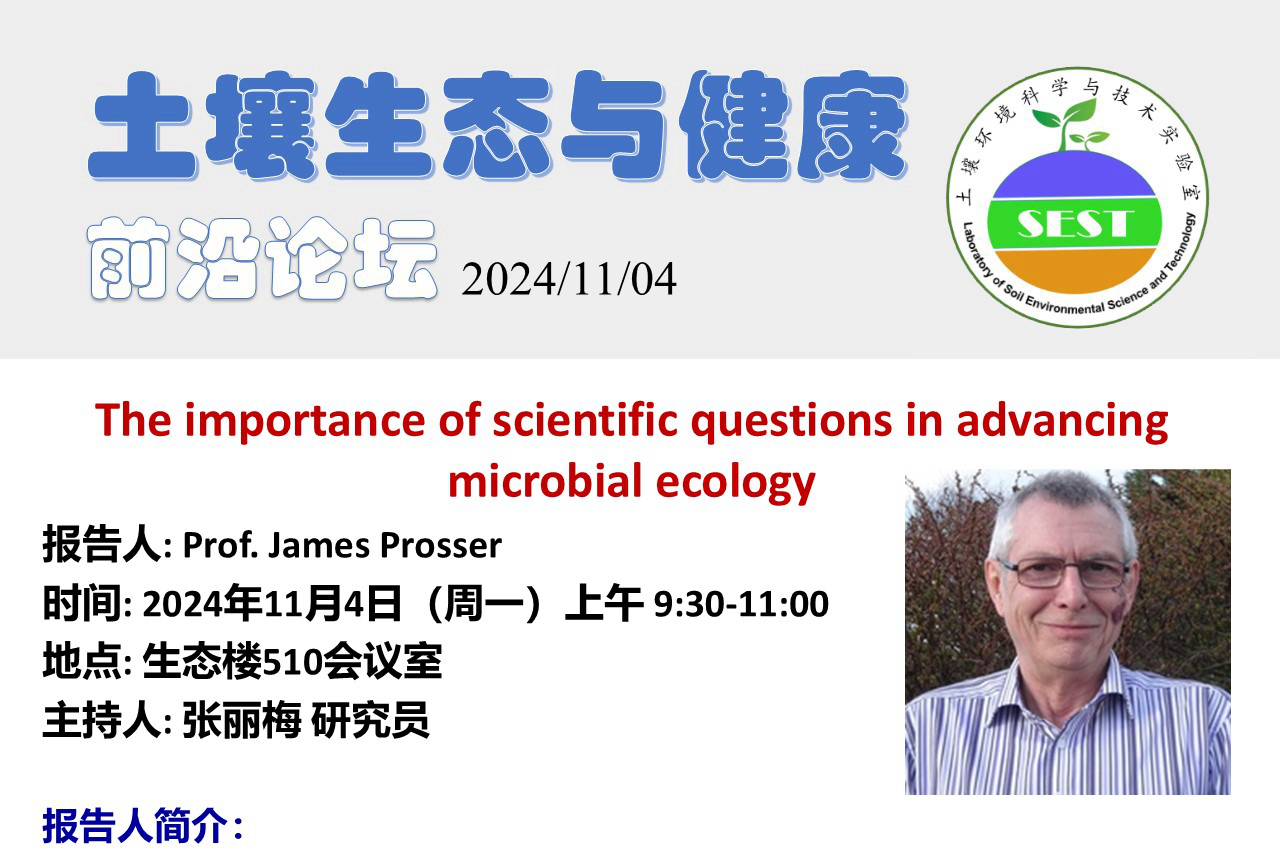 土壤生态与健康

前沿论坛 2024/11/04

土壤环境科学与技术实验室

SEST

Laboratory of Soil Environmental Science and Technology

The importance of scientific questions in advancing microbial ecology

报告人: Prof. James Prosser

时间: 2024年11月4日（周一）上午 9:30-11:00

地点: 生态楼510会议室

主持人: 张丽梅 研究员

报告人简介：